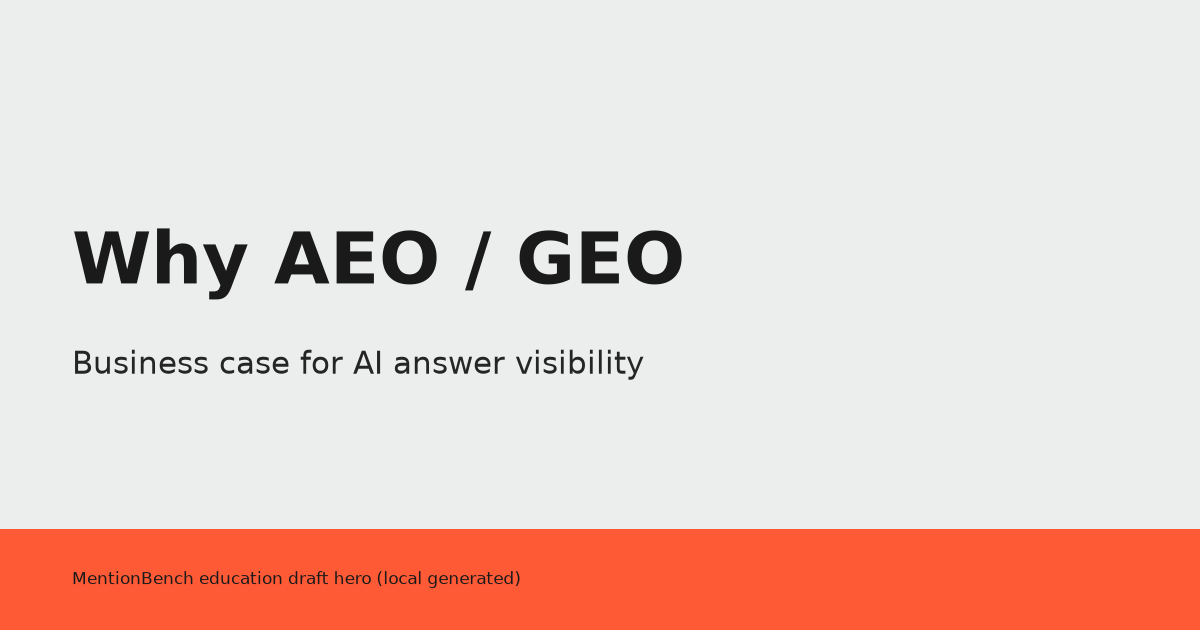 Why AEO / GEO

Business case for AI answer visibility

MentionBench education draft hero (local generated)